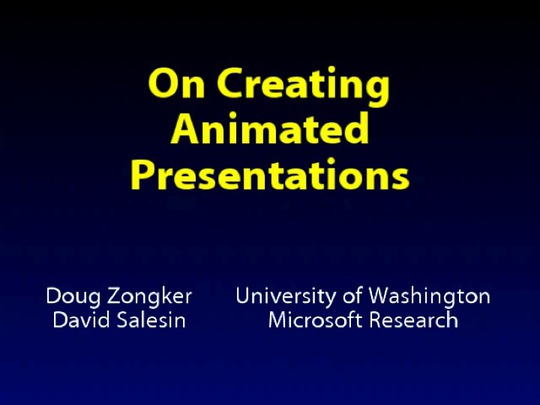 On Creating Animated Presentations

Doug Zongker
David Salesin

University of Washington
Microsoft Research